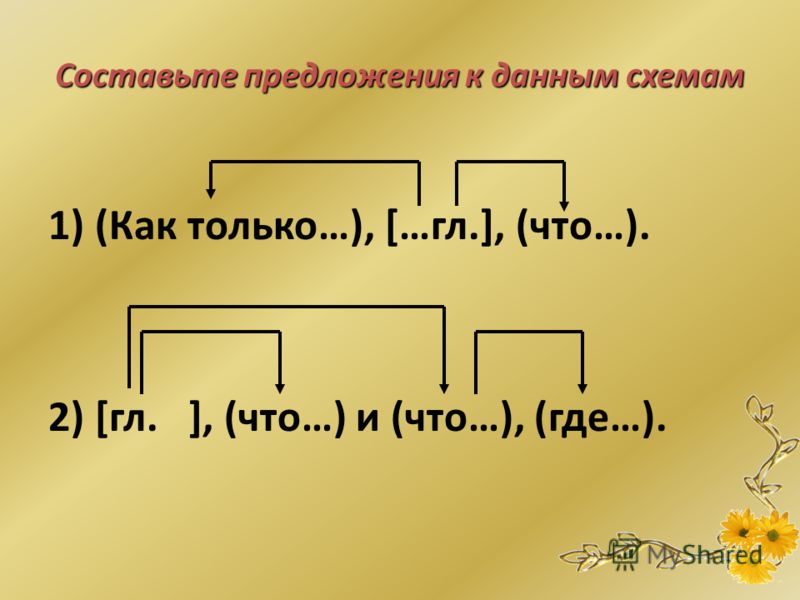 Составьте предложения к данным схемам

1) (Как только…), […гл.], (что…).

2) [гл.  ], (что…) и (что…), (где…).

MyShared